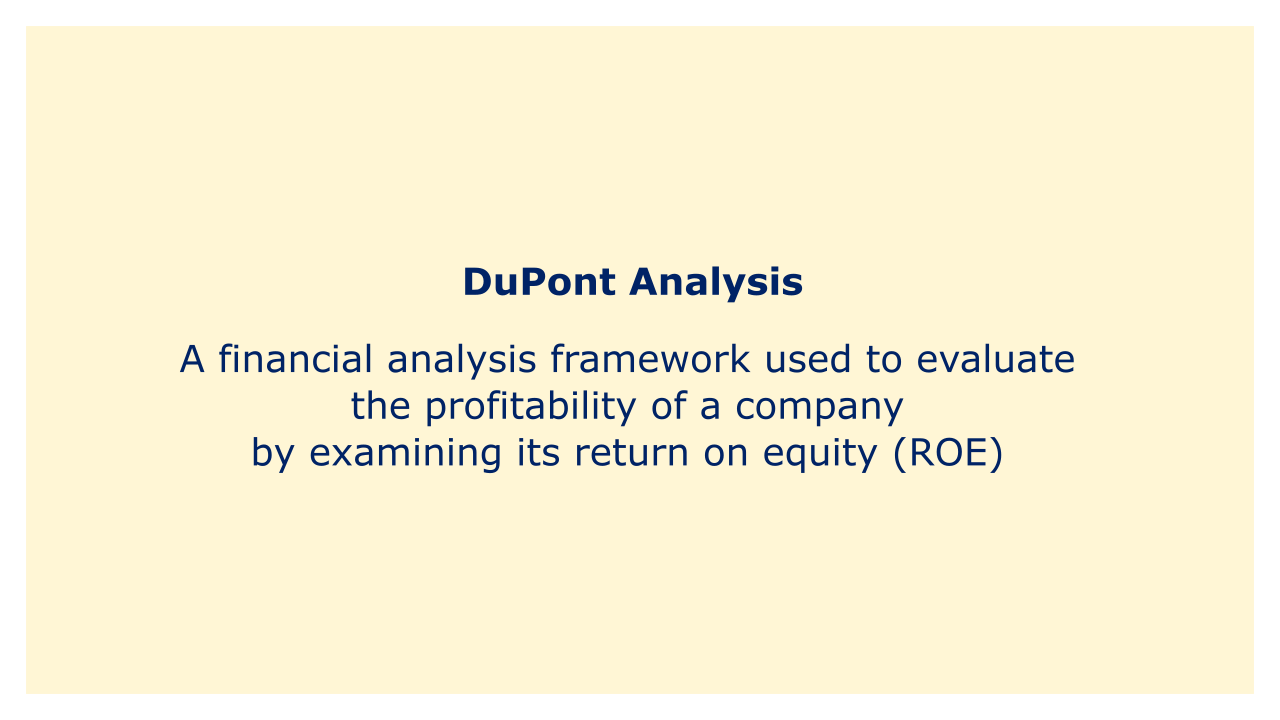 DuPont Analysis

A financial analysis framework used to evaluate the profitability of a company by examining its return on equity (ROE)